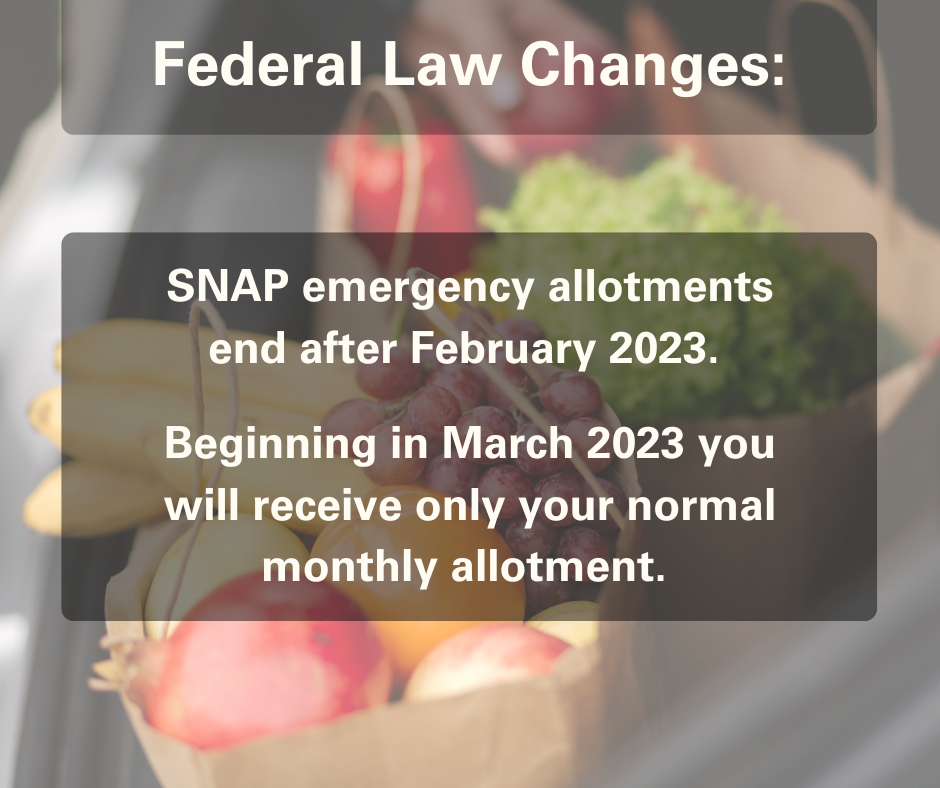 Federal Law Changes:

SNAP emergency allotments end after February 2023.

Beginning in March 2023 you will receive only your normal monthly allotment.